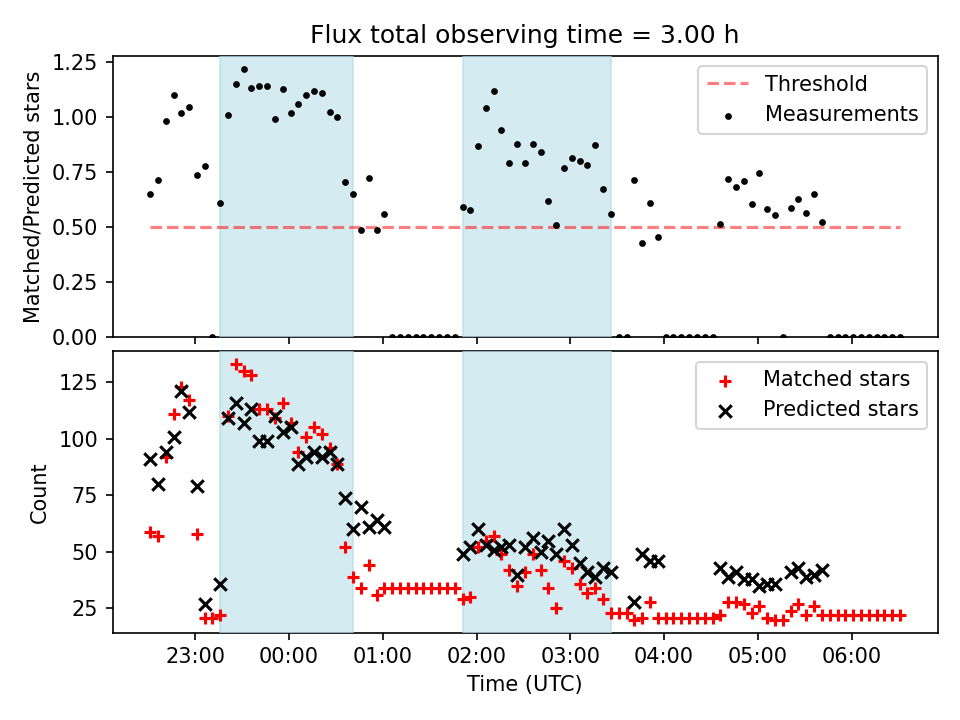 Flux total observing time = 3.00 h

Matched/Predicted stars

1.25
1.00
0.75
0.50
0.25
0.00

Threshold
Measurements

Count

125
100
75
50
25

Matched stars
Predicted stars

23:00
00:00
01:00
02:00
03:00
04:00
05:00
06:00

Time (UTC)